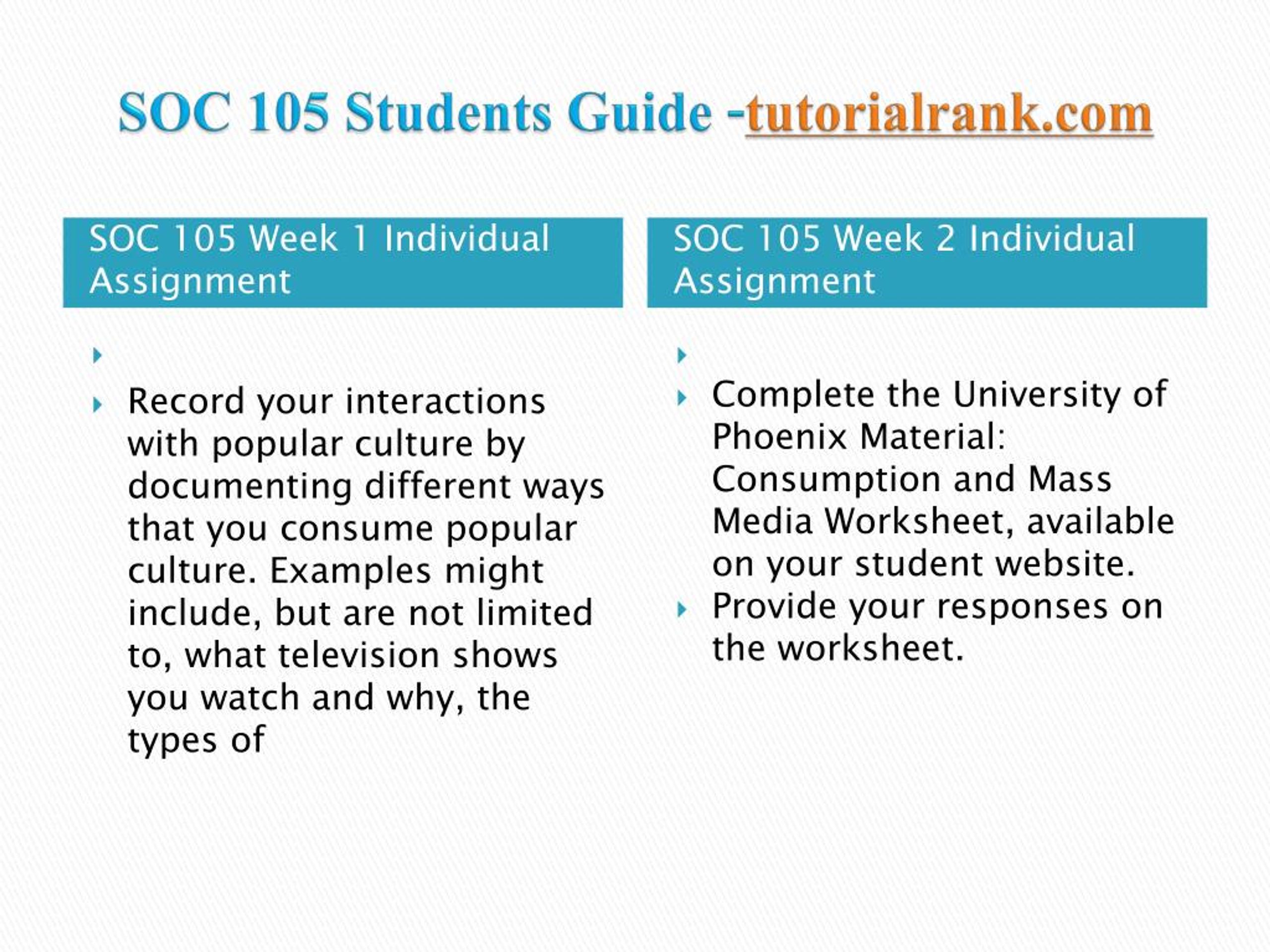 SOC 105 Students Guide -tutorialrank.com

SOC 105 Week 1 Individual Assignment

Record your interactions with popular culture by documenting different ways that you consume popular culture. Examples might include, but are not limited to, what television shows you watch and why, the types of

SOC 105 Week 2 Individual Assignment

Complete the University of Phoenix Material: Consumption and Mass Media Worksheet, available on your student website.

Provide your responses on the worksheet.